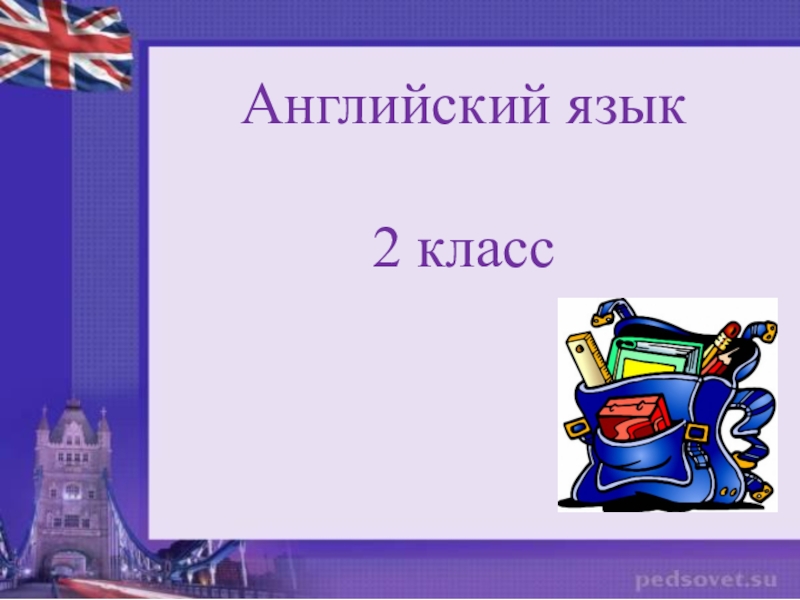 Английский язык

2 класс

pedsovet.su